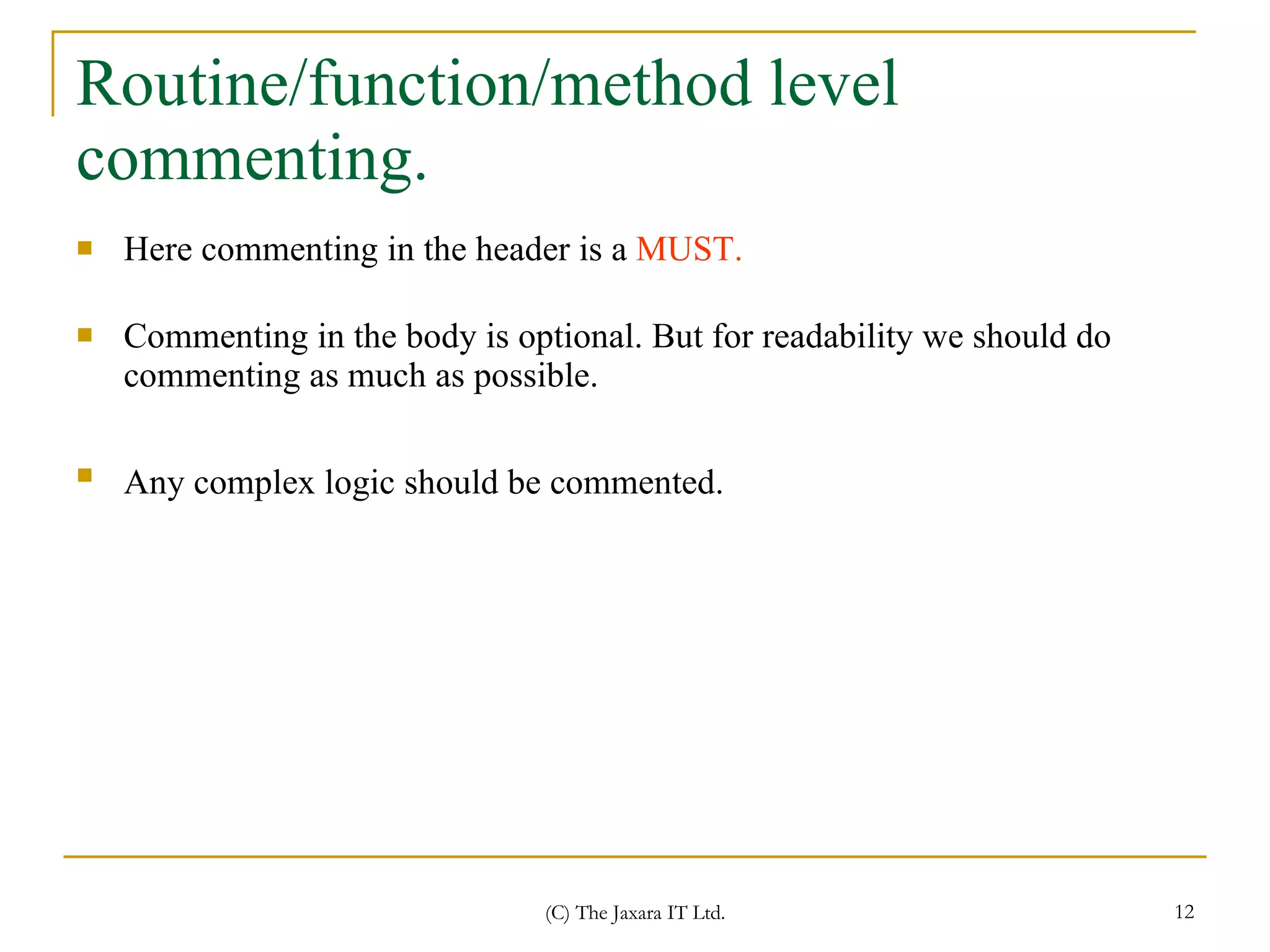 Routine/function/method level commenting.

Here commenting in the header is a MUST.

Commenting in the body is optional. But for readability we should do commenting as much as possible.

Any complex logic should be commented.

(C) The Jaxara IT Ltd.

12